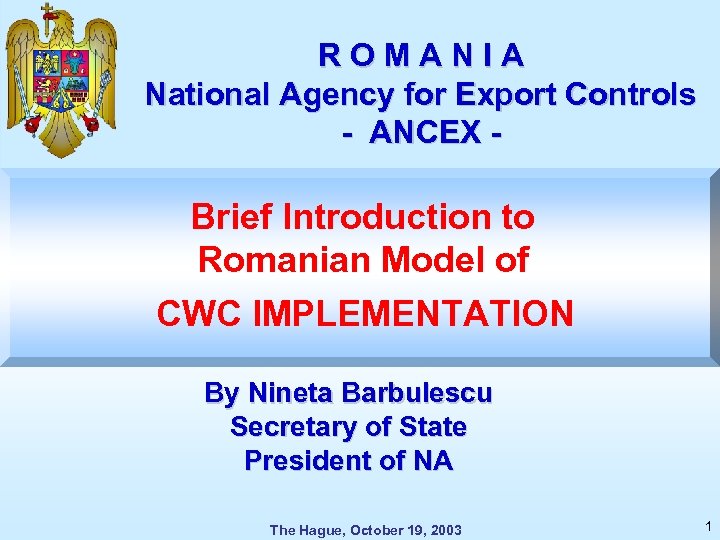 R O M A N I A
National Agency for Export Controls
- ANCEX -

Brief Introduction to Romanian Model of
CWC IMPLEMENTATION

By Nineta Barbulescu
Secretary of State
President of NA

The Hague, October 19, 2003

1